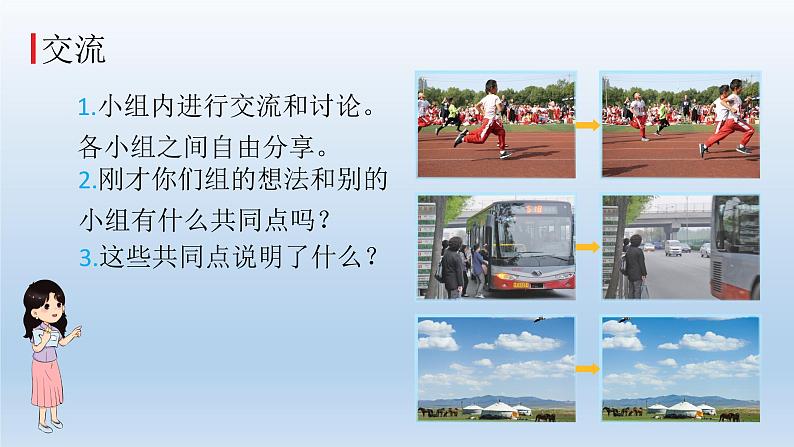 交流

1.小组内进行交流和讨论。各小组之间自由分享。
2.刚才你们组的想法和别的小组有什么共同点吗？
3.这些共同点说明了什么？